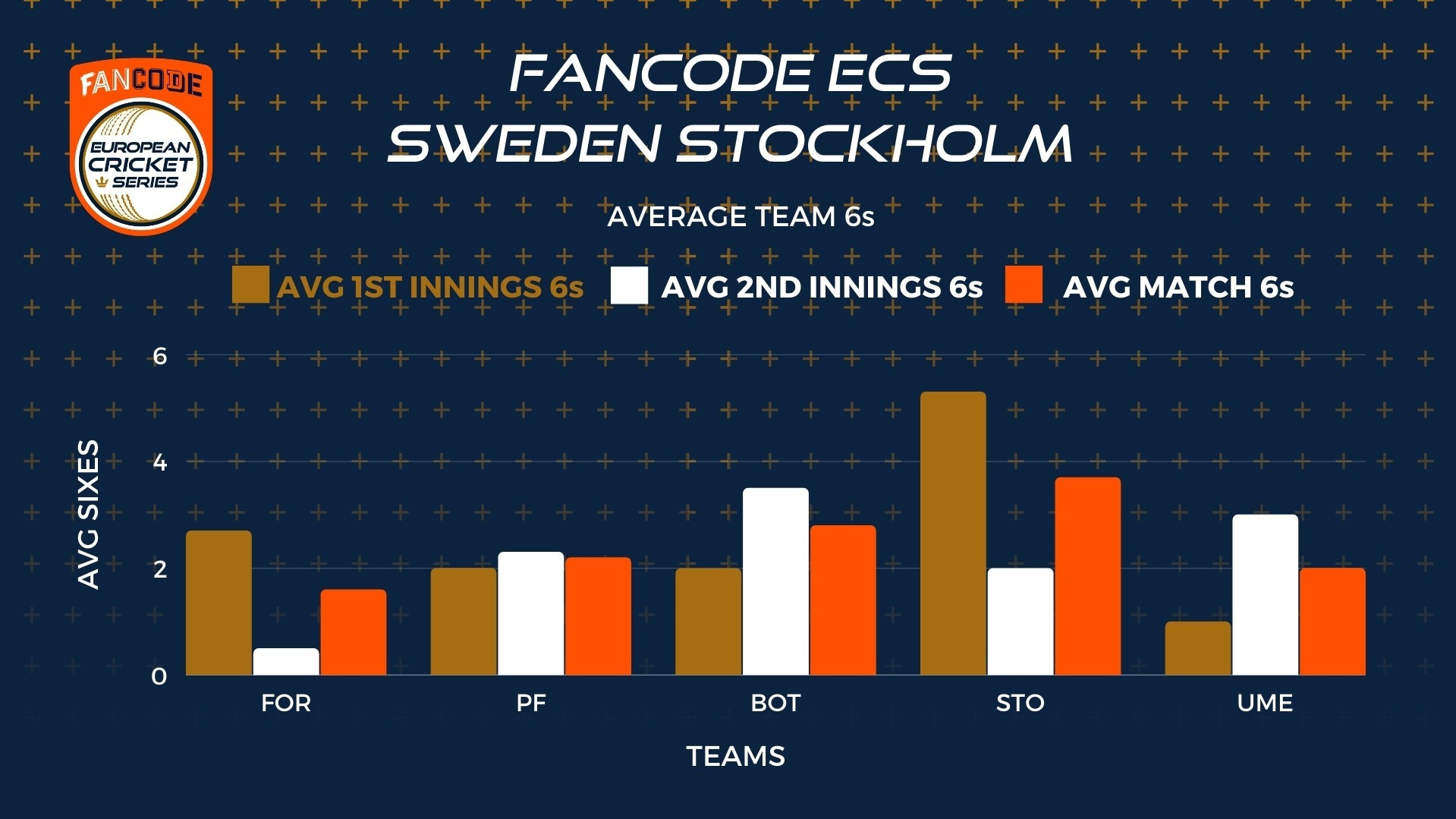 FANCODE
EUROPEAN CRICKET SERIES

FANCODE ECS
SWEDEN STOCKHOLM

AVERAGE TEAM 6s

AVG 1ST INNINGS 6s
AVG 2ND INNINGS 6s
AVG MATCH 6s

AVG SIXES
6
4
2
0

FOR
PF
BOT
STO
UME

TEAMS